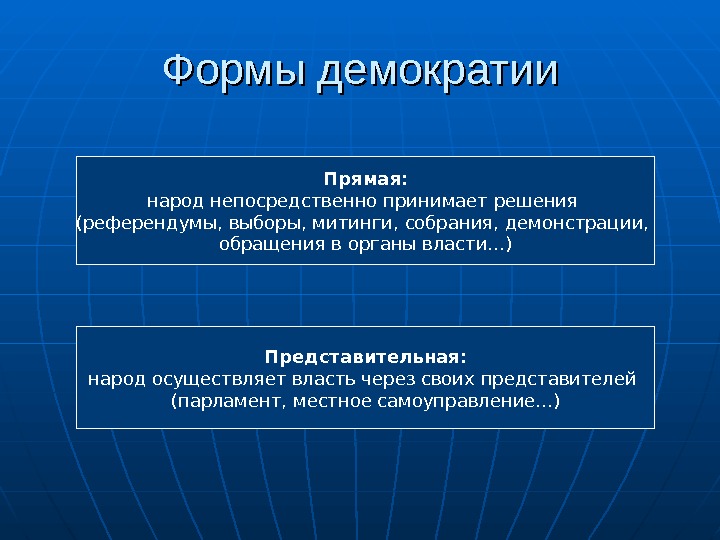 Формы демократии

Прямая:
народ непосредственно принимает решения (референдумы, выборы, митинги, собрания, демонстрации, обращения в органы власти…)

Представительная:
народ осуществляет власть через своих представителей (парламент, местное самоуправление…)